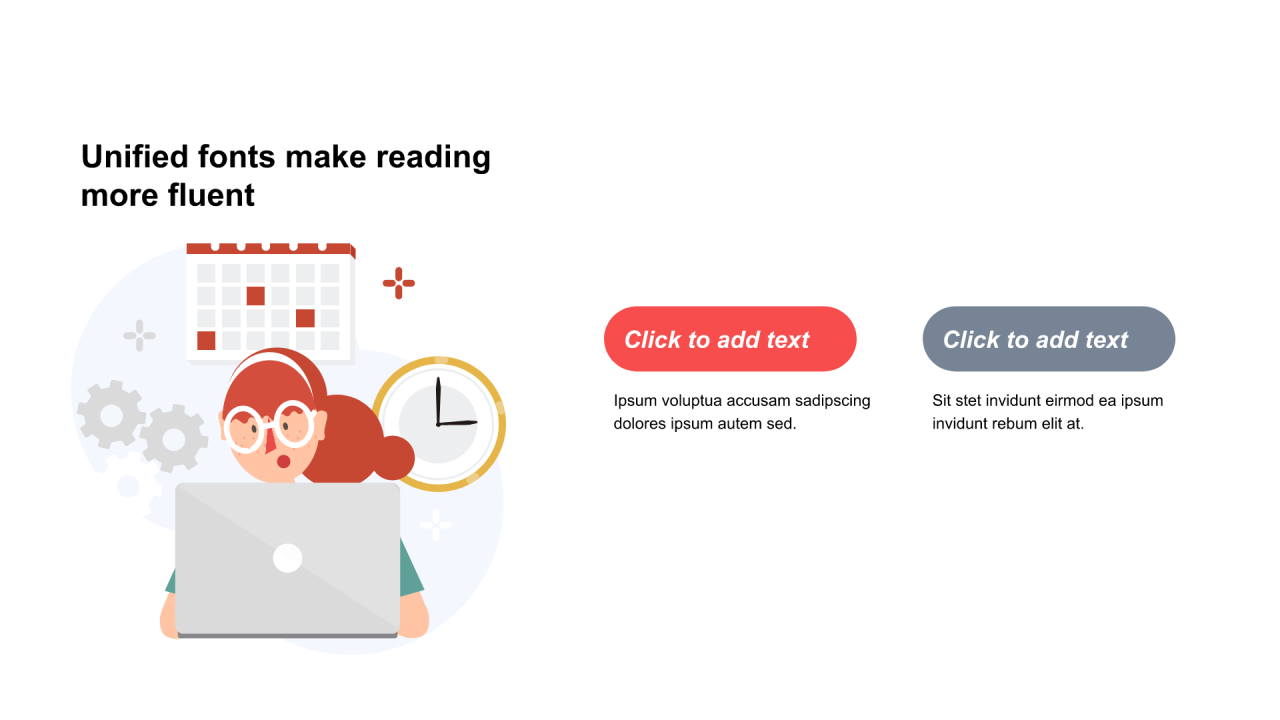 Unified fonts make reading more fluent

Click to add text

Ipsum voluptua accusam sadipscing dolores ipsum autem sed.

Click to add text

Sit stet invidunt eirmod ea ipsum invidunt rebum elit at.